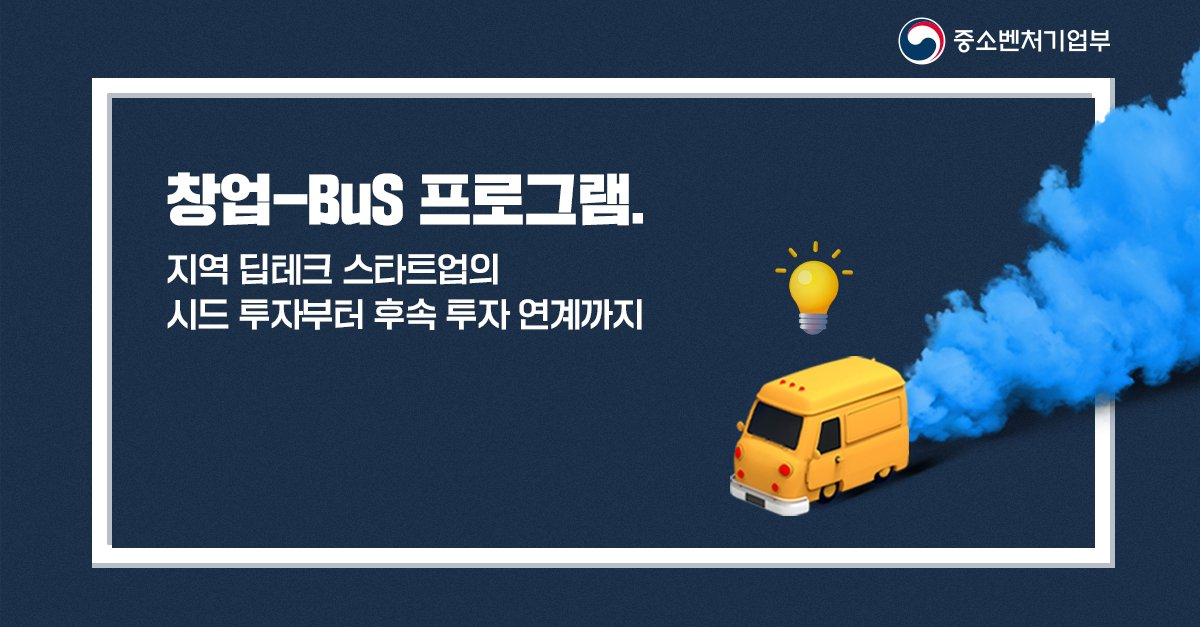 중소벤처기업부

창업-BuS 프로그램.

지역 딥테크 스타트업의
시드 투자부터 후속 투자 연계까지